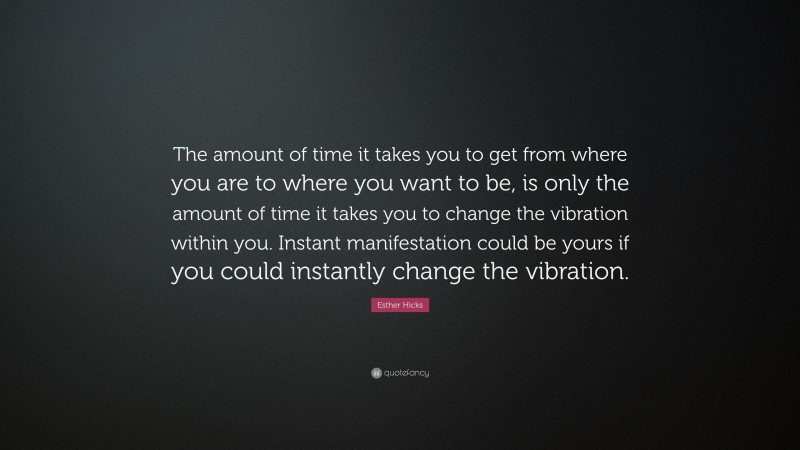 The amount of time it takes you to get from where you are to where you want to be, is only the amount of time it takes you to change the vibration within you. Instant manifestation could be yours if you could instantly change the vibration.

Esther Hicks

quotefancy